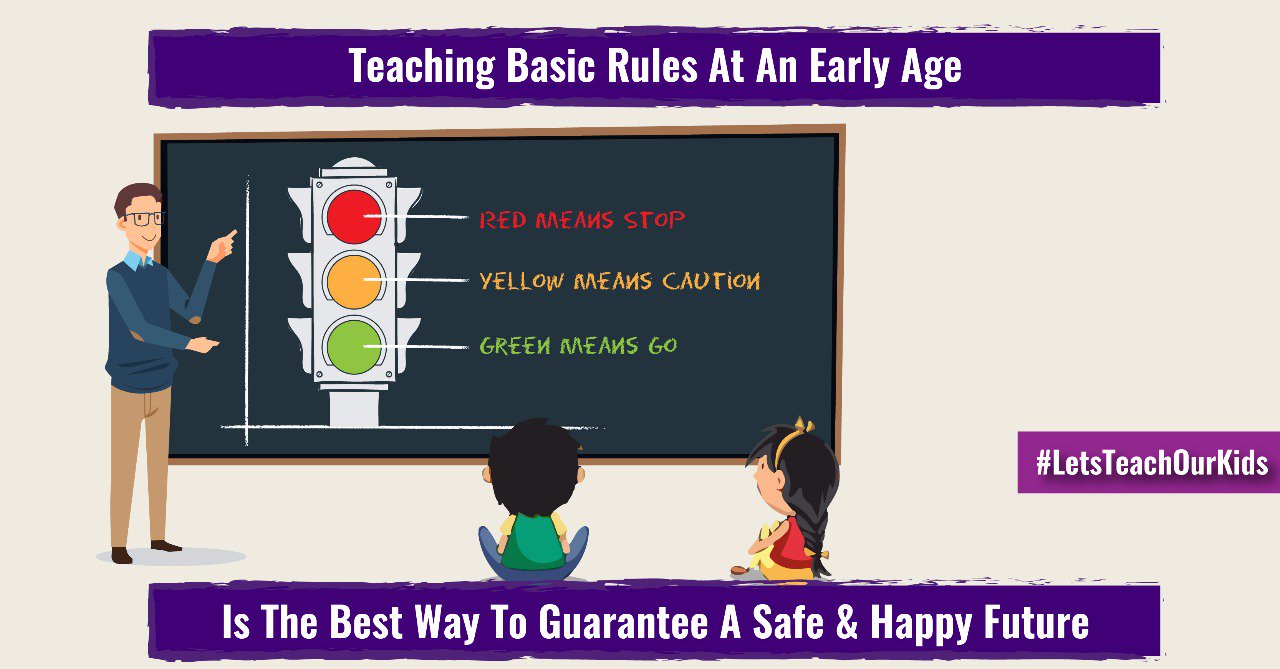 Teaching Basic Rules At An Early Age

RED MEANS STOP

YELLOW MEANS CAUTION

GREEN MEANS GO

#LetsTeachOurKids

Is The Best Way To Guarantee A Safe & Happy Future